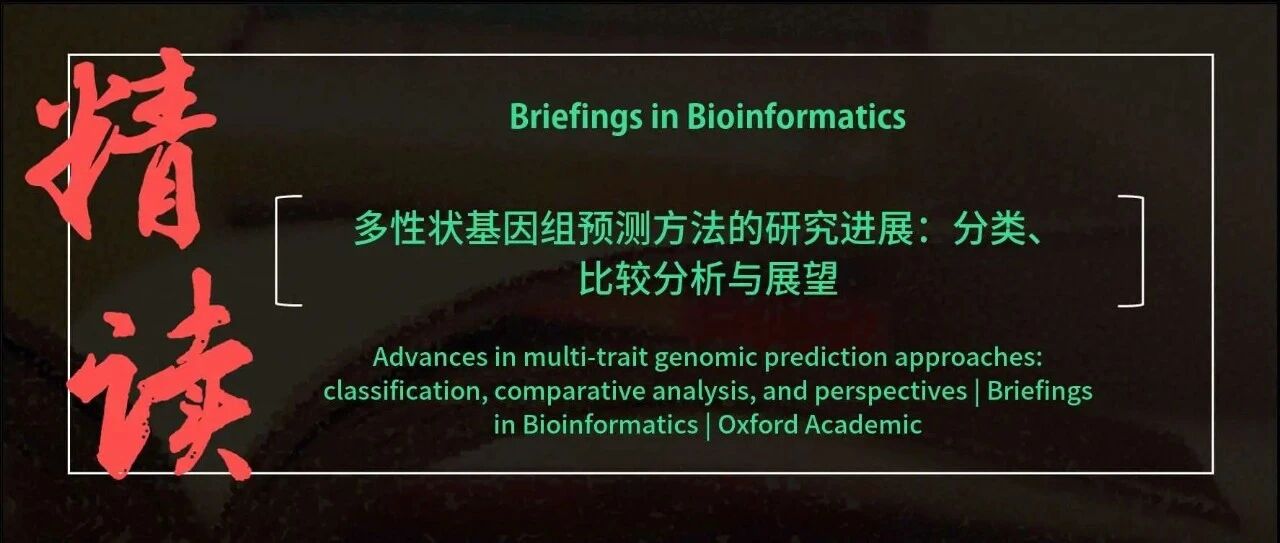 精读

Briefings in Bioinformatics

多性状基因组预测方法的研究进展：分类、比较分析与展望

Advances in multi-trait genomic prediction approaches: classification, comparative analysis, and perspectives | Briefings in Bioinformatics | Oxford Academic